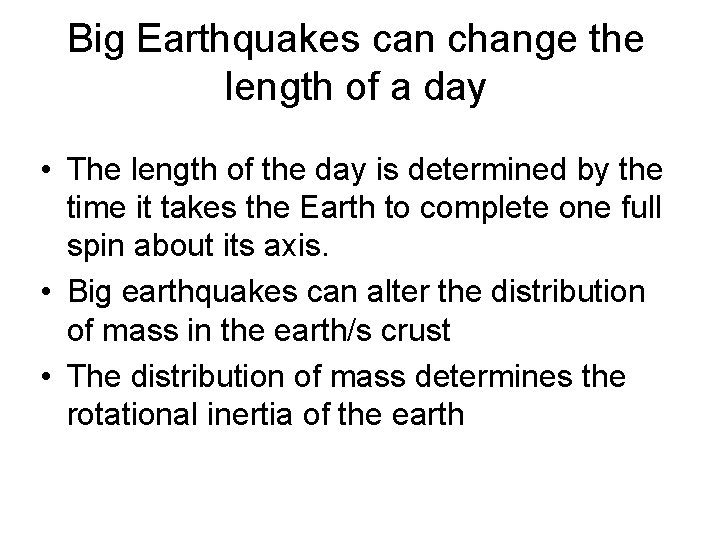 Big Earthquakes can change the length of a day

• The length of the day is determined by the time it takes the Earth to complete one full spin about its axis.
• Big earthquakes can alter the distribution of mass in the earth/s crust
• The distribution of mass determines the rotational inertia of the earth